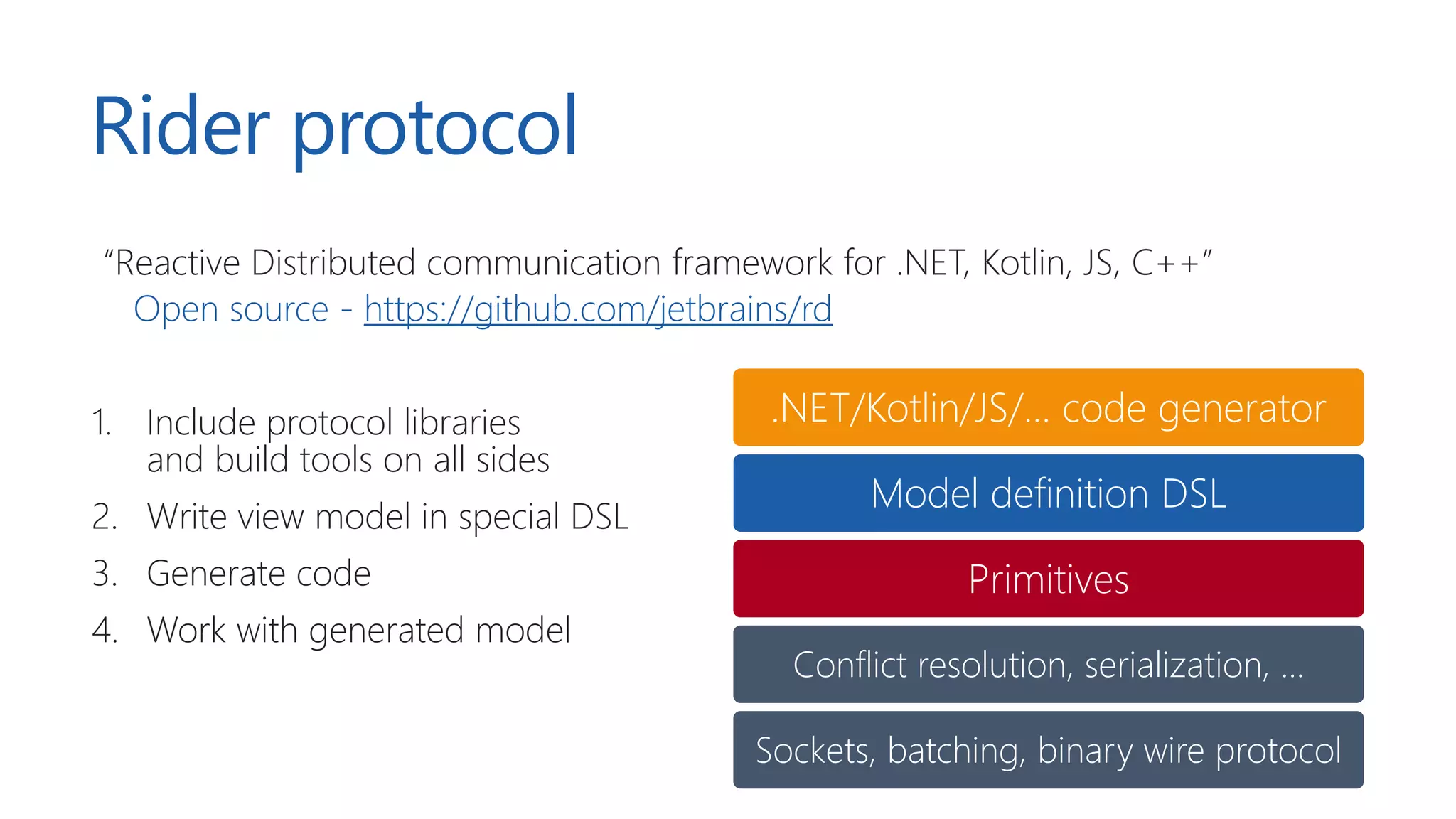 Rider protocol

“Reactive Distributed communication framework for .NET, Kotlin, JS, C++”
Open source - https://github.com/jetbrains/rd

1. Include protocol libraries and build tools on all sides
2. Write view model in special DSL
3. Generate code
4. Work with generated model

.NET/Kotlin/JS/... code generator

Model definition DSL

Primitives

Conflict resolution, serialization, ...

Sockets, batching, binary wire protocol